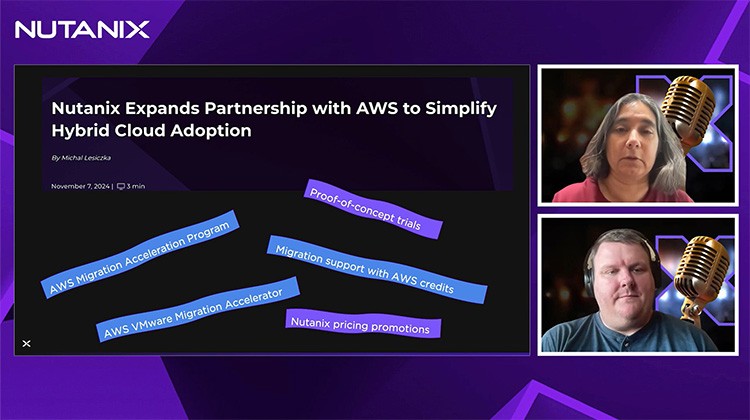 NUTANIX

Nutanix Expands Partnership with AWS to Simplify Hybrid Cloud Adoption

By Michal Lesiczka

November 7, 2024 | 3 min

Proof-of-concept trials

AWS Migration Acceleration Program

Migration support with AWS credits

AWS VMware Migration Accelerator

Nutanix pricing promotions